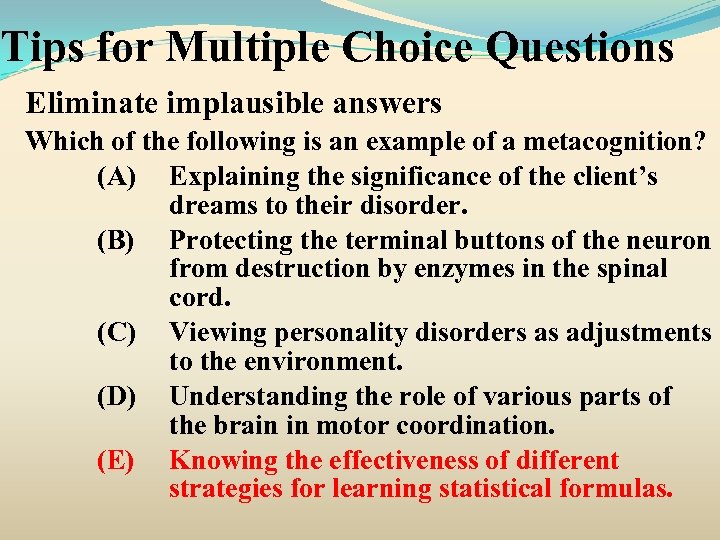 Tips for Multiple Choice Questions

Eliminate implausible answers

Which of the following is an example of a metacognition?

(A) Explaining the significance of the client’s dreams to their disorder.

(B) Protecting the terminal buttons of the neuron from destruction by enzymes in the spinal cord.

(C) Viewing personality disorders as adjustments to the environment.

(D) Understanding the role of various parts of the brain in motor coordination.

(E) Knowing the effectiveness of different strategies for learning statistical formulas.